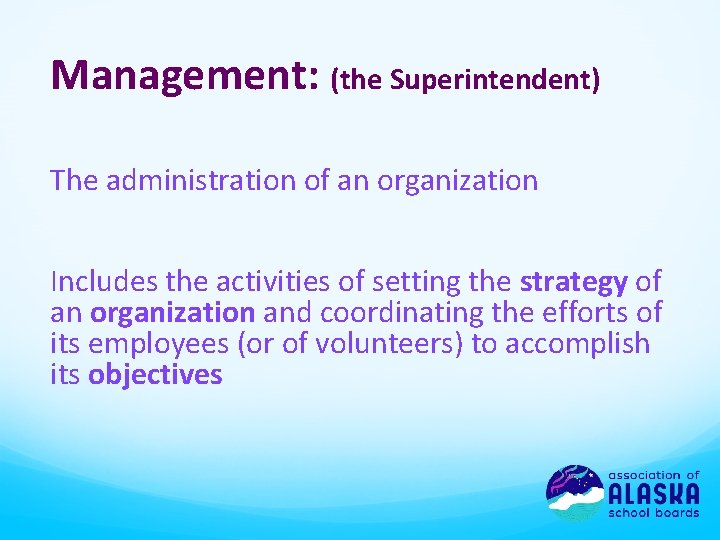 Management: (the Superintendent)

The administration of an organization

Includes the activities of setting the strategy of an organization and coordinating the efforts of its employees (or of volunteers) to accomplish its objectives

association of ALASKA school boards